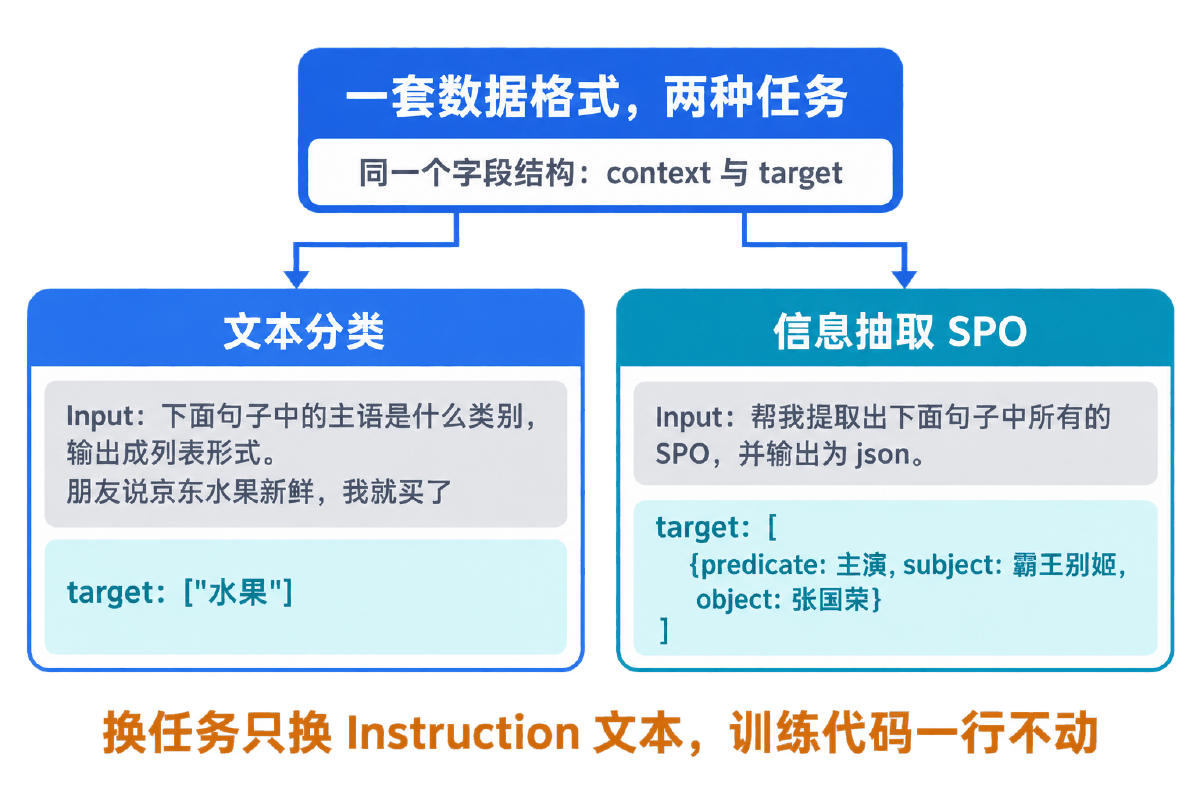 一套数据格式，两种任务

同一个字段结构：context 与 target

文本分类

Input：下面句子中的主语是什么类别，输出成列表形式。
朋友说京东水果新鲜，我就买了

target：["水果"]

信息抽取 SPO

Input：帮我提取出下面句子中所有的SPO，并输出为 json。

target：[
{predicate: 主演, subject: 霸王别姬, object: 张国荣}
]

换任务只换 Instruction 文本，训练代码一行不动